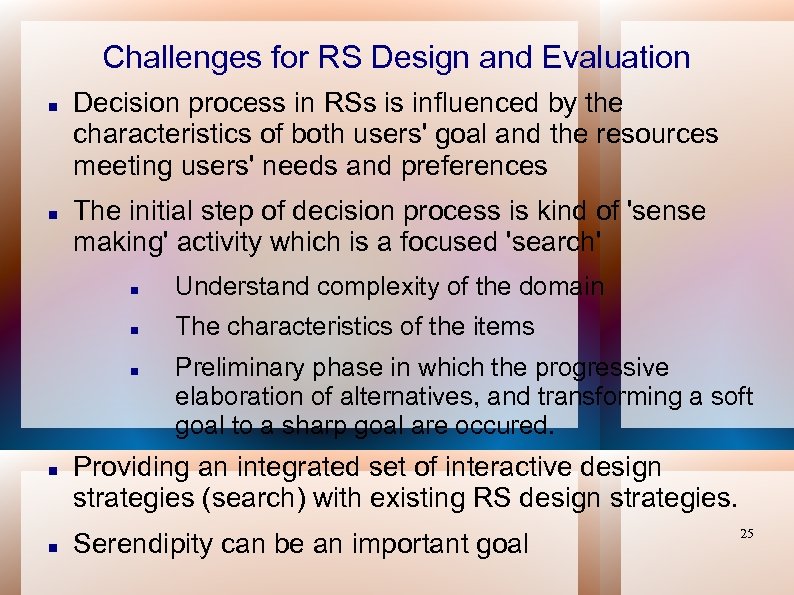 Challenges for RS Design and Evaluation

- Decision process in RSs is influenced by the characteristics of both users' goal and the resources meeting users' needs and preferences
- The initial step of decision process is kind of 'sense making' activity which is a focused 'search'
  - Understand complexity of the domain
  - The characteristics of the items
  - Preliminary phase in which the progressive elaboration of alternatives, and transforming a soft goal to a sharp goal are occured.
- Providing an integrated set of interactive design strategies (search) with existing RS design strategies.
- Serendipity can be an important goal

25